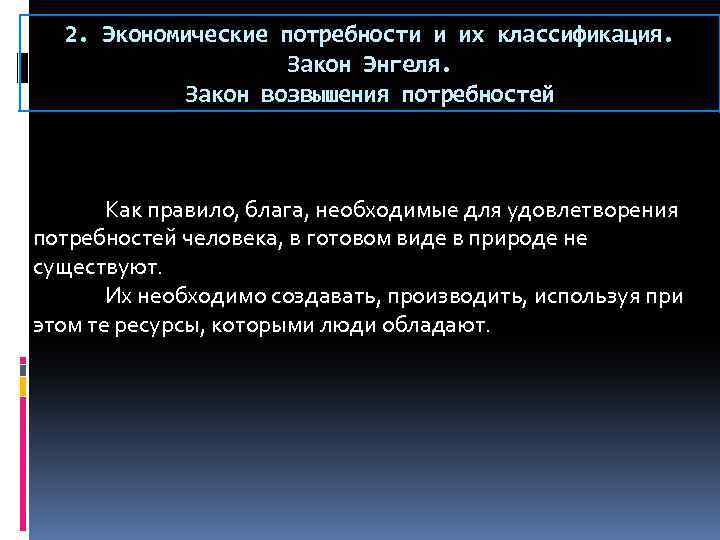 2. Экономические потребности и их классификация. Закон Энгеля. Закон возвышения потребностей

Как правило, блага, необходимые для удовлетворения потребностей человека, в готовом виде в природе не существуют.

Их необходимо создавать, производить, используя при этом те ресурсы, которыми люди обладают.